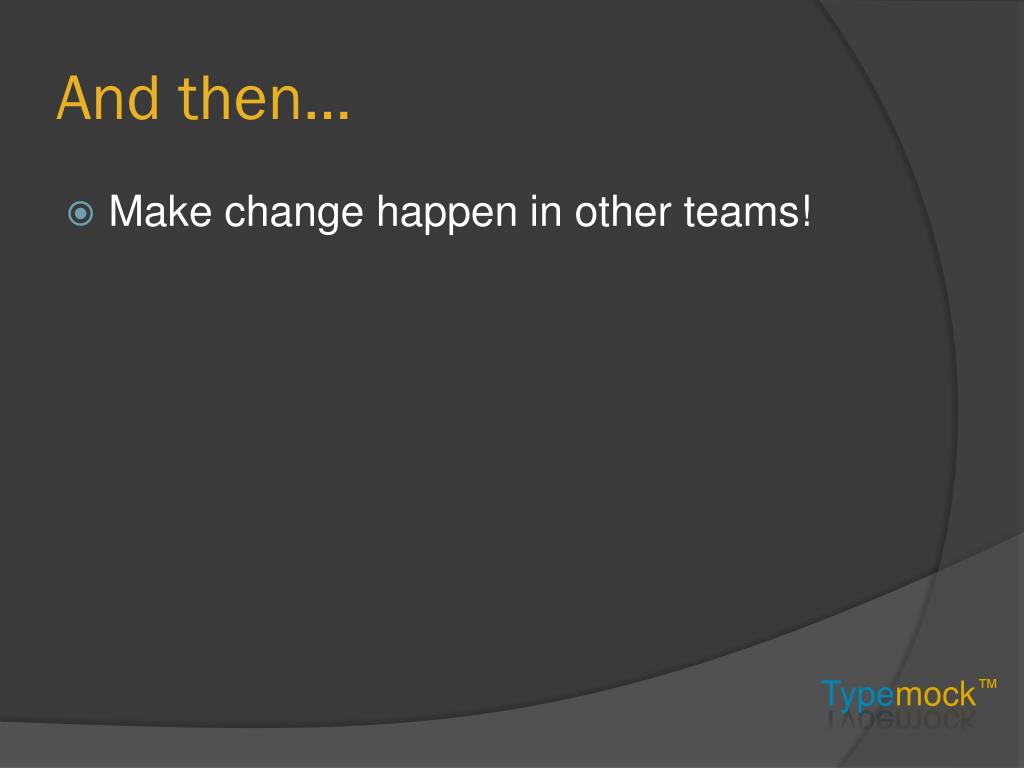 And then…

Make change happen in other teams!

Typemock™